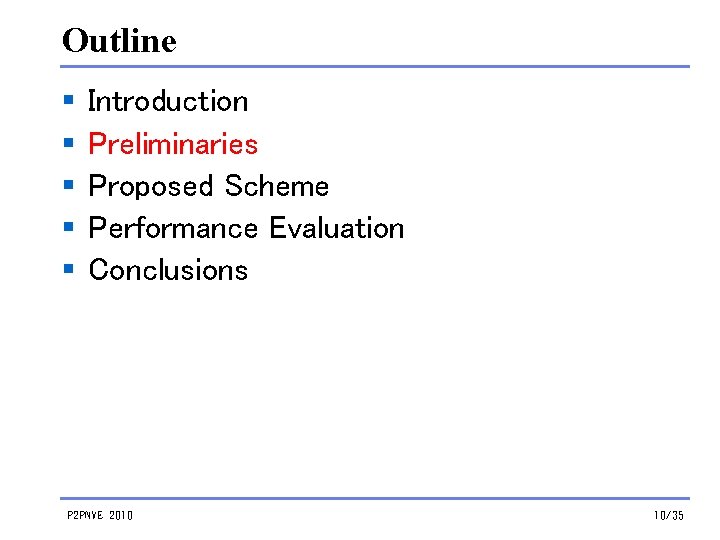 Outline

- Introduction
- Preliminaries
- Proposed Scheme
- Performance Evaluation
- Conclusions

P2PNVE 2010

10/35